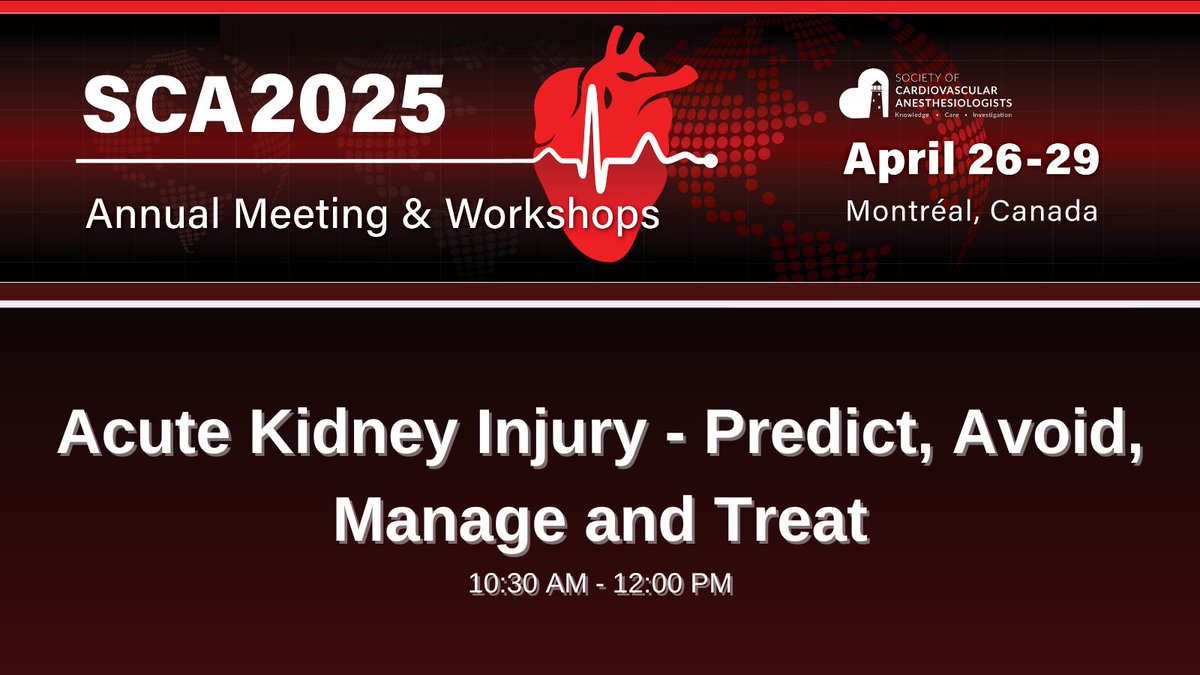 SCA2025

Annual Meeting & Workshops

SOCIETY OF CARDIOVASCULAR ANESTHESIOLOGISTS
Knowledge • Care • Investigation

April 26-29

Montréal, Canada

Acute Kidney Injury - Predict, Avoid, Manage and Treat

10:30 AM - 12:00 PM